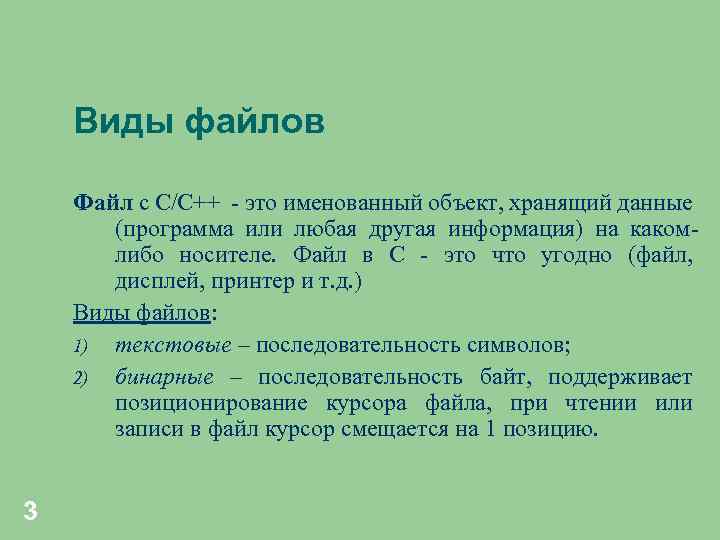 Виды файлов

Файл с С/С++ - это именованный объект, хранящий данные (программа или любая другая информация) на каком-либо носителе. Файл в С - это что угодно (файл, дисплей, принтер и т.д.)

Виды файлов:

1) текстовые – последовательность символов;

2) бинарные – последовательность байт, поддерживает позиционирование курсора файла, при чтении или записи в файл курсор смещается на 1 позицию.

3